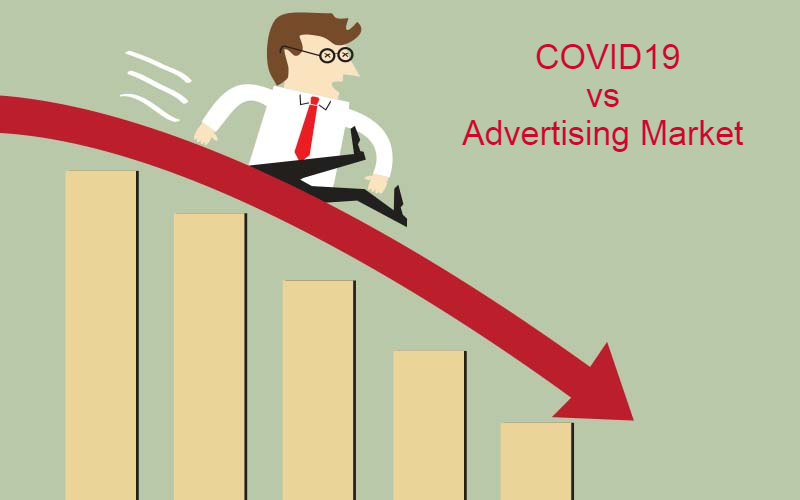 COVID19
vs
Advertising Market